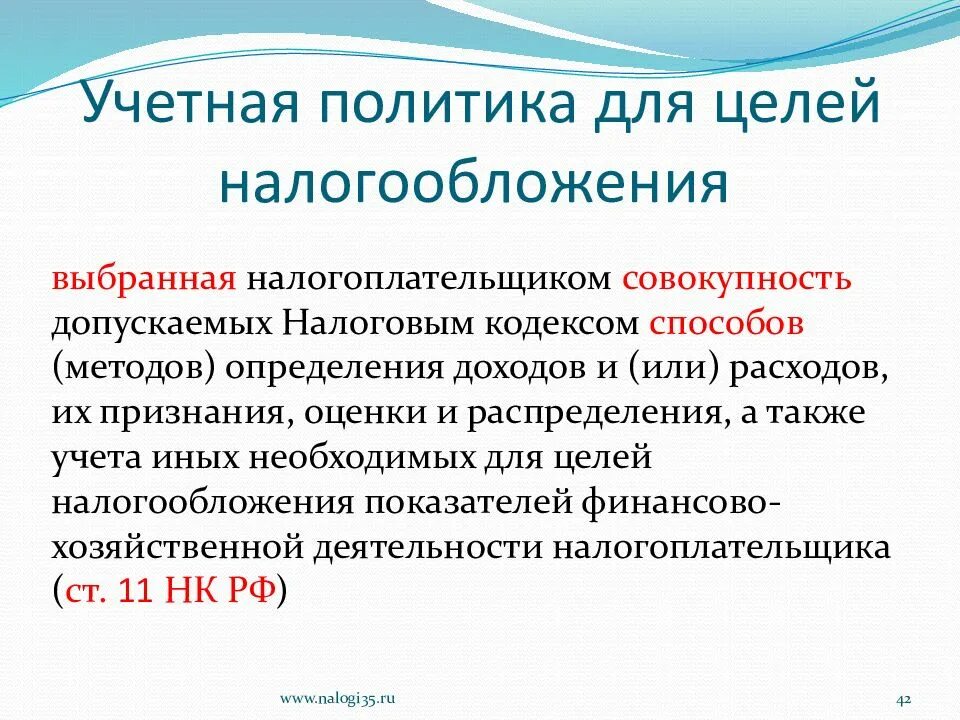 Учетная политика для целей налогообложения

выбранная налогоплательщиком совокупность допускаемых Налоговым кодексом способов (методов) определения доходов и (или) расходов, их признания, оценки и распределения, а также учета иных необходимых для целей налогообложения показателей финансово-хозяйственной деятельности налогоплательщика (ст. 11 НК РФ)

www.nalogi35.ru

42